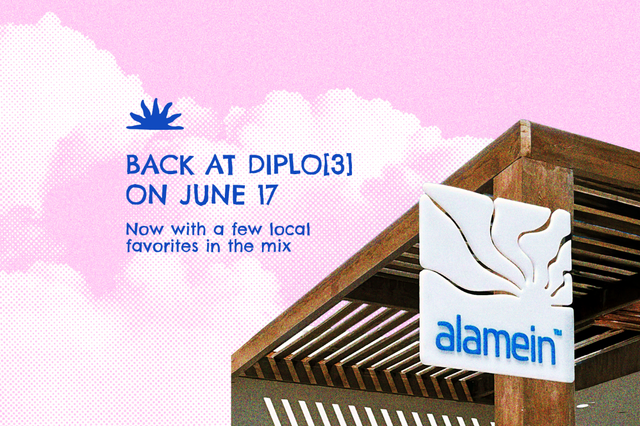 BACK AT DIPLO[3]
ON JUNE 17

Now with a few local favorites in the mix

alamein™